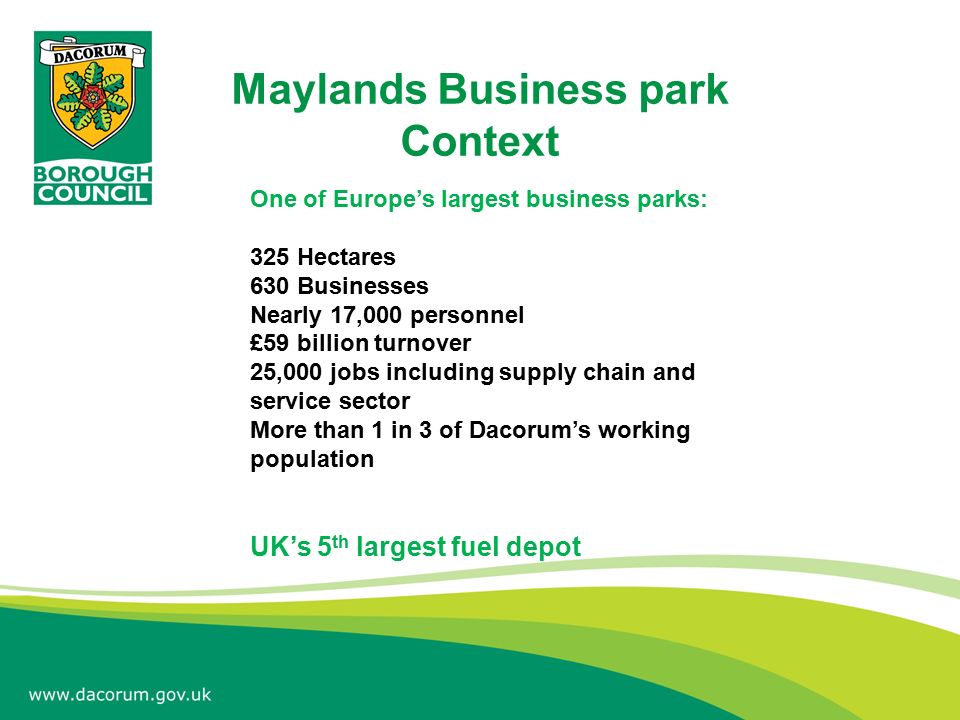 DACORUM
BOROUGH COUNCIL

Maylands Business park
Context

One of Europe's largest business parks:

325 Hectares
630 Businesses
Nearly 17,000 personnel
£59 billion turnover
25,000 jobs including supply chain and service sector
More than 1 in 3 of Dacorum's working population

UK's 5$^{th}$ largest fuel depot

www.dacorum.gov.uk